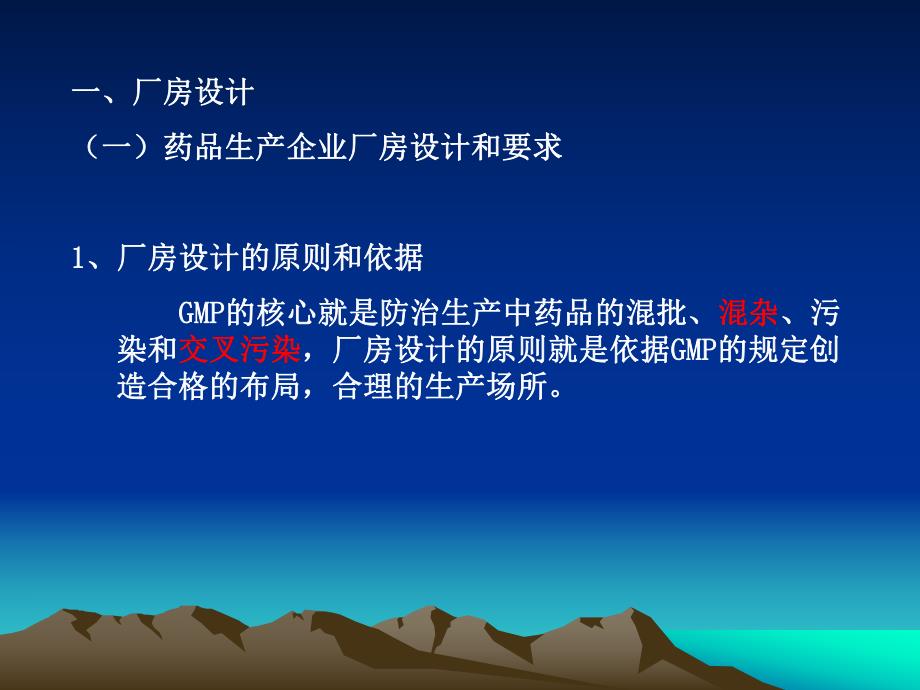 一、厂房设计

（一）药品生产企业厂房设计和要求

1、厂房设计的原则和依据

GMP的核心就是防治生产中药品的混批、混杂、污染和交叉污染，厂房设计的原则就是依据GMP的规定创造合格的布局，合理的生产场所。